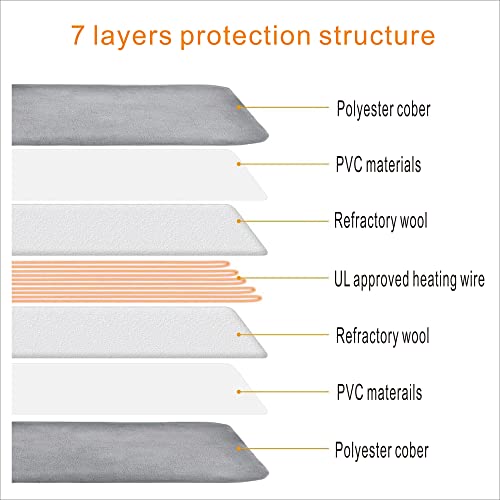 7 layers protection structure

Polyester cober

PVC materials

Refractory wool

UL approved heating wire

Refractory wool

PVC materails

Polyester cober